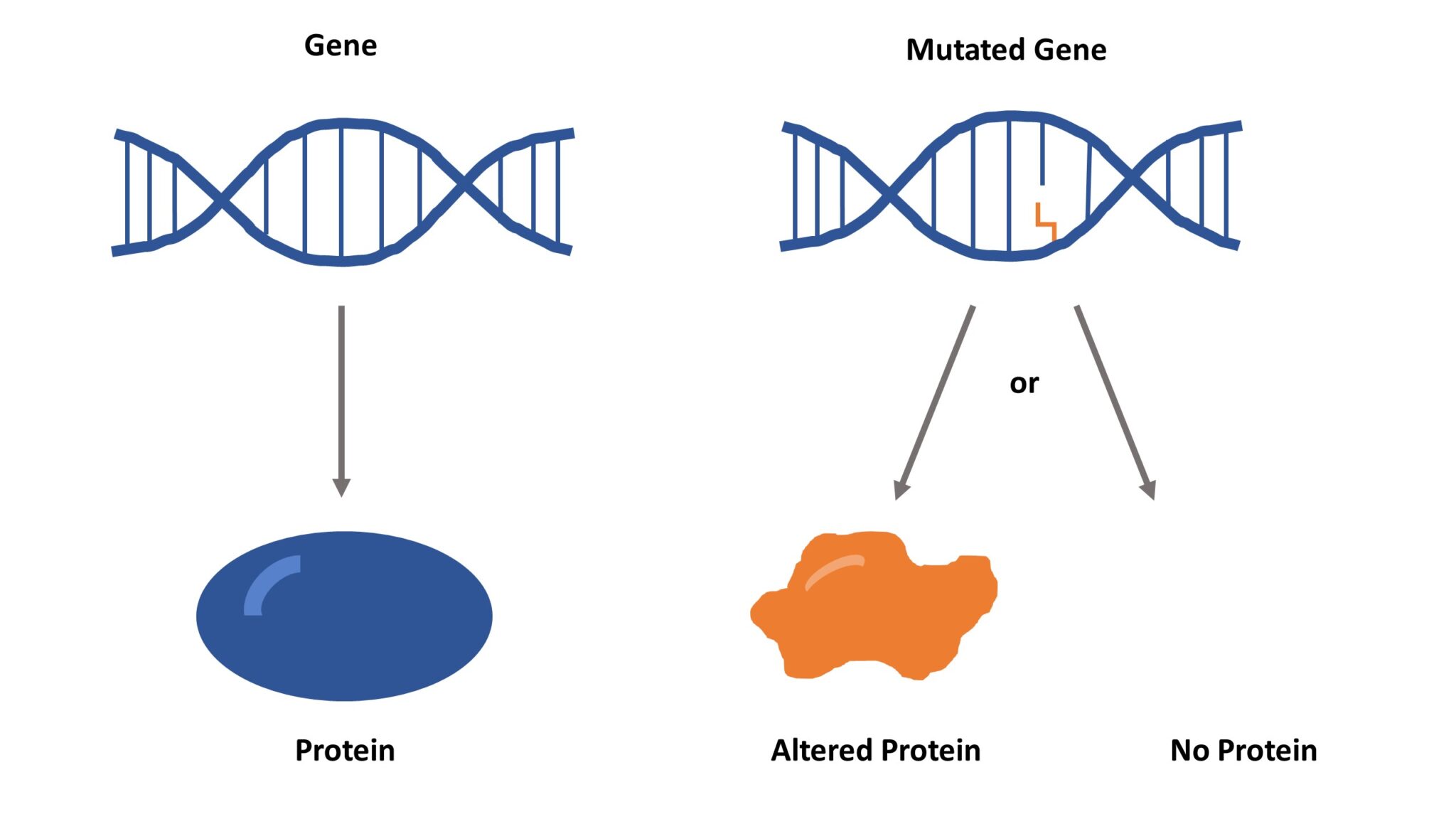 Gene

Mutated Gene

or

Protein

Altered Protein

No Protein